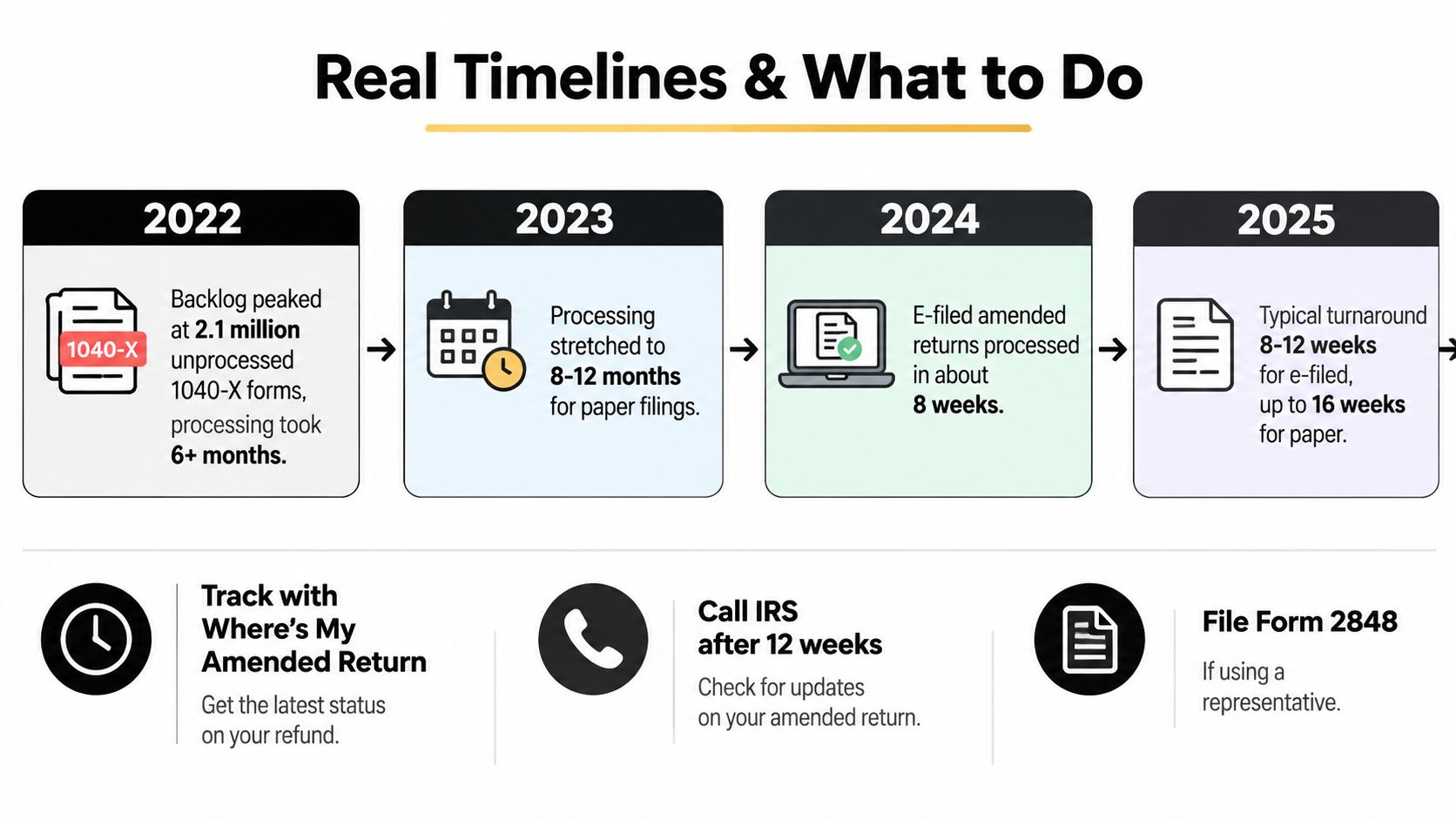 Real Timelines & What to Do

2022

1040-X

Backlog peaked at 2.1 million unprocessed 1040-X forms, processing took 6+ months.

2023

Processing stretched to 8-12 months for paper filings.

2024

E-filed amended returns processed in about 8 weeks.

2025

Typical turnaround 8-12 weeks for e-filed, up to 16 weeks for paper.

Track with Where's My Amended Return

Get the latest status on your refund.

Call IRS after 12 weeks

Check for updates on your amended return.

File Form 2848

If using a representative.